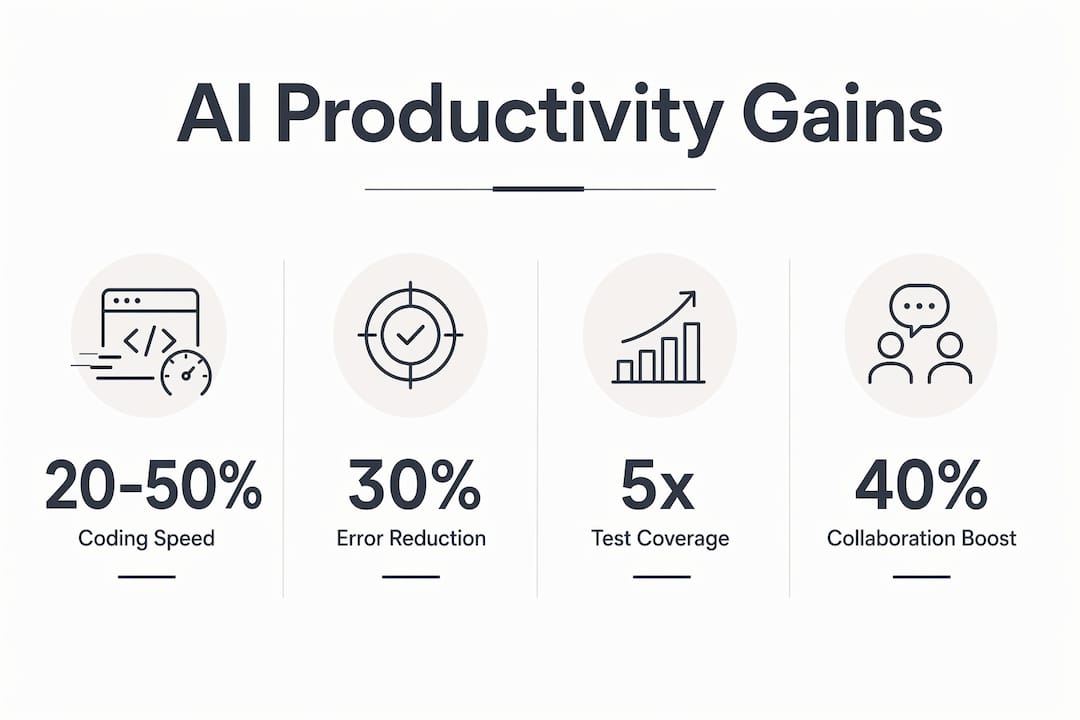 AI Productivity Gains

</>

20-50%
Coding Speed

30%
Error Reduction

5x
Test Coverage

40%
Collaboration Boost